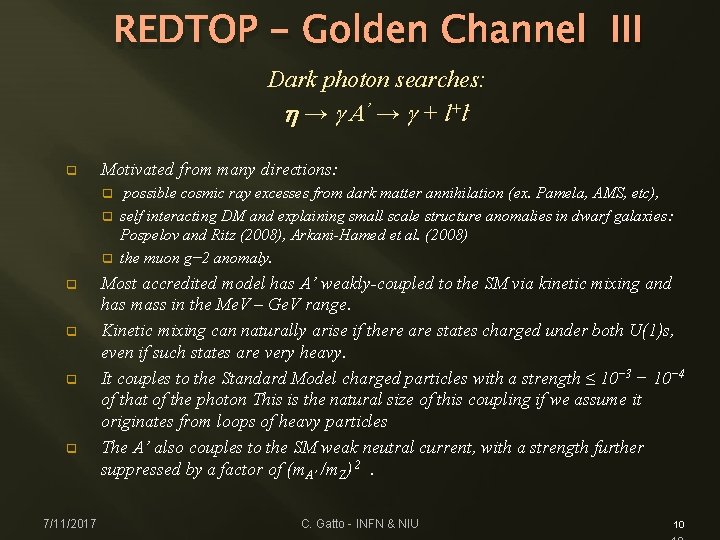 REDTOP – Golden Channel III

Dark photon searches:
$\eta \rightarrow \gamma A' \rightarrow \gamma + l^+l^-$

Motivated from many directions:

possible cosmic ray excesses from dark matter annihilation (ex. Pamela, AMS, etc),

self interacting DM and explaining small scale structure anomalies in dwarf galaxies: Pospelov and Ritz (2008), Arkani-Hamed et al. (2008)

the muon g−2 anomaly.

Most accredited model has A' weakly-coupled to the SM via kinetic mixing and has mass in the MeV – GeV range.

Kinetic mixing can naturally arise if there are states charged under both U(1)s, even if such states are very heavy.

It couples to the Standard Model charged particles with a strength $\leq 10^{-3} - 10^{-4}$ of that of the photon This is the natural size of this coupling if we assume it originates from loops of heavy particles

The A' also couples to the SM weak neutral current, with a strength further suppressed by a factor of $(m_{A'}/m_Z)^2$ .

7/11/2017

C. Gatto - INFN & NIU

10